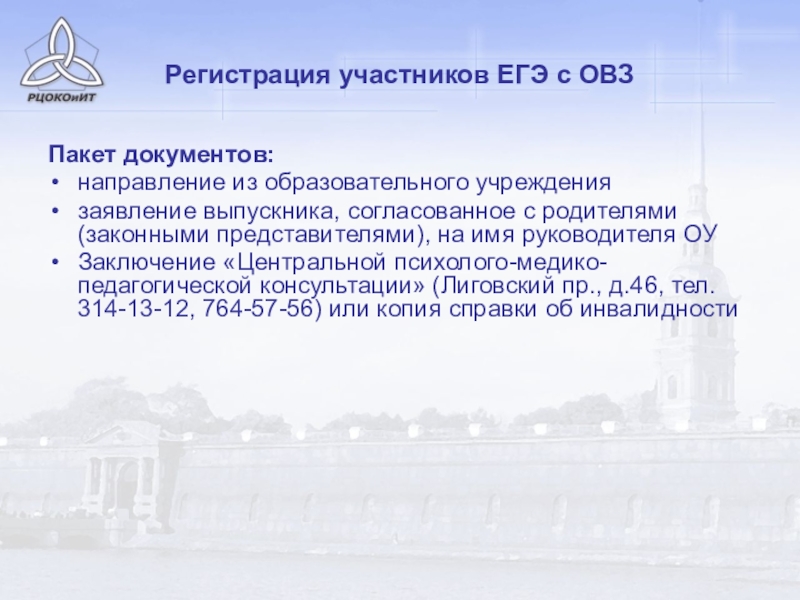 РЦОКОиИТ

Регистрация участников ЕГЭ с ОВЗ

Пакет документов:
• направление из образовательного учреждения
• заявление выпускника, согласованное с родителями (законными представителями), на имя руководителя ОУ
• Заключение «Центральной психолого-медико-педагогической консультации» (Лиговский пр., д.46, тел. 314-13-12, 764-57-56) или копия справки об инвалидности